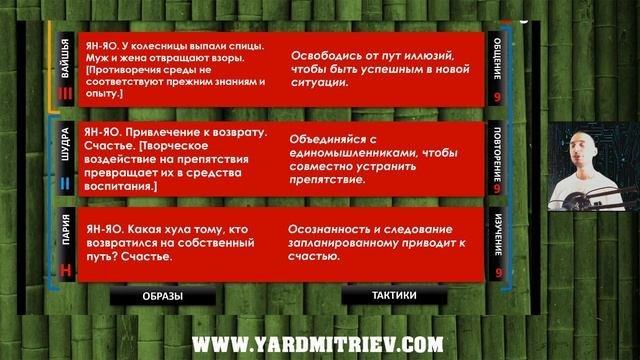 ВАЙШЬЯ
III
ЯН-ЯО. У колесницы выпали спицы. Муж и жена отвращают взоры. [Противоречия среды не соответствуют прежним знаниям и опыту.]
Освободись от пут иллюзий, чтобы быть успешным в новой ситуации.
ОБЩЕНИЕ
9

ШУДРА
II
ЯН-ЯО. Привлечение к возврату. Счастье. [Творческое воздействие на препятствия превращает их в средства воспитания.]
Объединяйся с единомышленниками, чтобы совместно устранить препятствие.
ПОВТОРЕНИЕ
9

ПАРИЯ
Н
ЯН-ЯО. Какая хула тому, кто возвратился на собственный путь? Счастье.
Осознанность и следование запланированному приводит к счастью.
ИЗУЧЕНИЕ
9

ОБРАЗЫ
ТАКТИКИ

WWW.YARDMITRIEV.COM